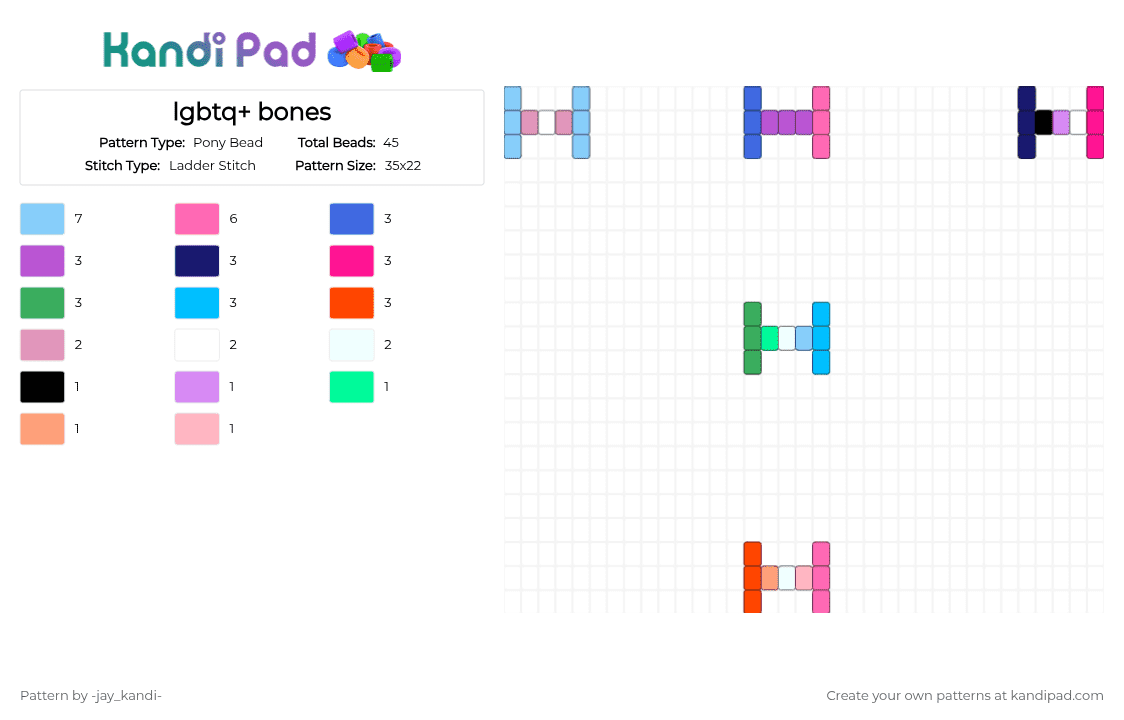 Kandi Pad

lgbtq+ bones

Pattern Type: Pony Bead Total Beads: 45
Stitch Type: Ladder Stitch Pattern Size: 35x22

7
6
3
3
3
3
3
3
3
2
2
2
1
1
1
1
1

Pattern by -jay_kandi-

Create your own patterns at kandipad.com